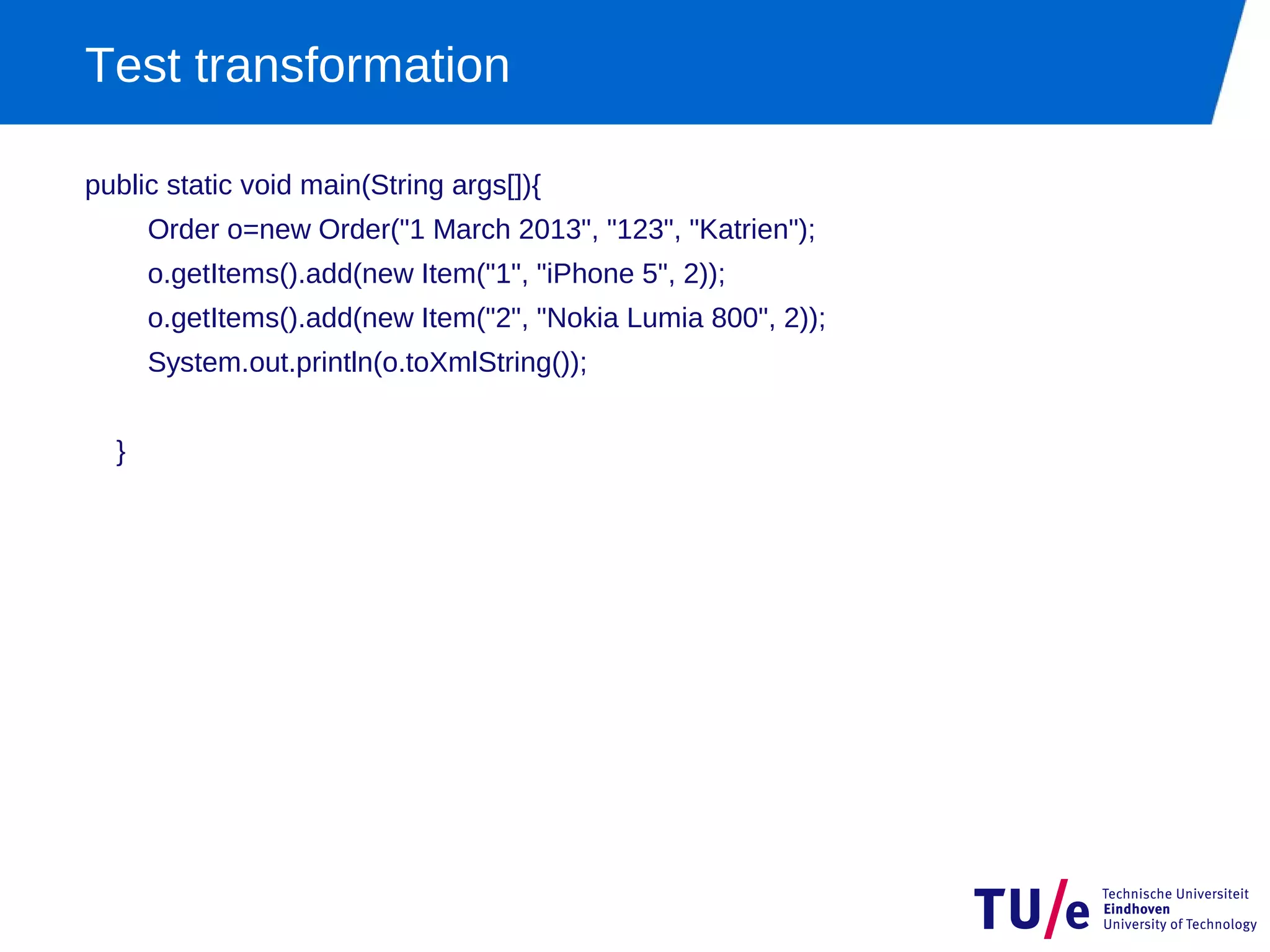 Test transformation

public static void main(String args[]){
Order o=new Order("1 March 2013", "123", "Katrien");
o.getItems().add(new Item("1", "iPhone 5", 2));
o.getItems().add(new Item("2", "Nokia Lumia 800", 2));
System.out.println(o.toXmlString());

}

TU/e Technische Universiteit Eindhoven University of Technology